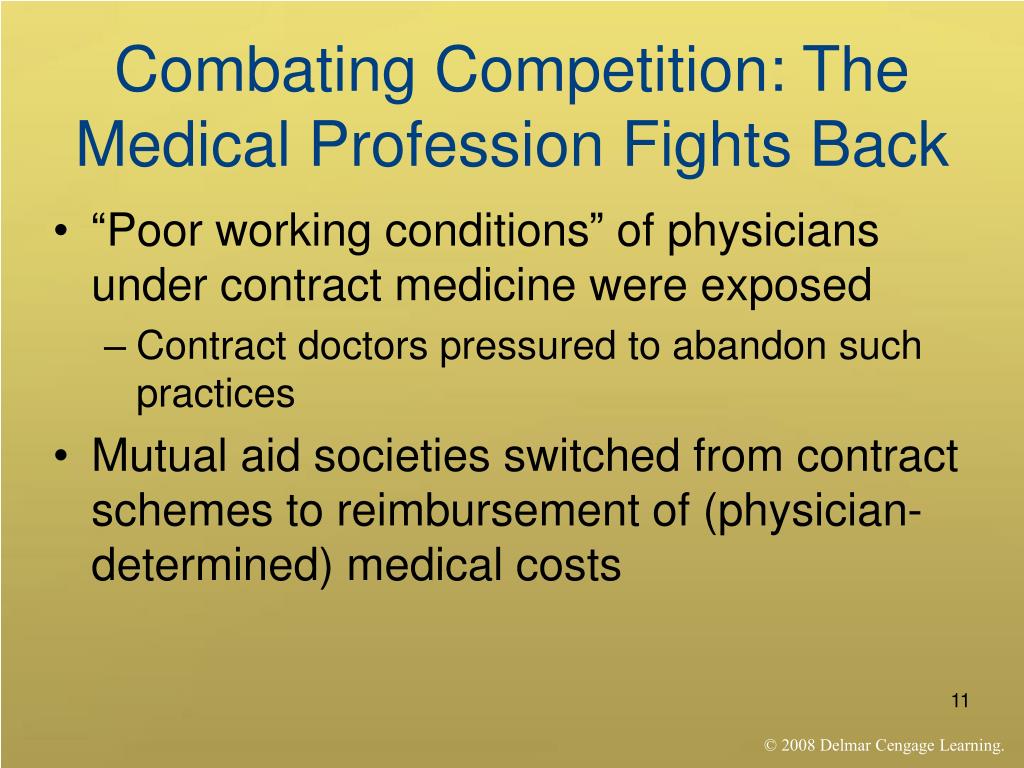 Combating Competition: The Medical Profession Fights Back

• “Poor working conditions” of physicians under contract medicine were exposed
– Contract doctors pressured to abandon such practices
• Mutual aid societies switched from contract schemes to reimbursement of (physician-determined) medical costs

11

© 2008 Delmar Cengage Learning.